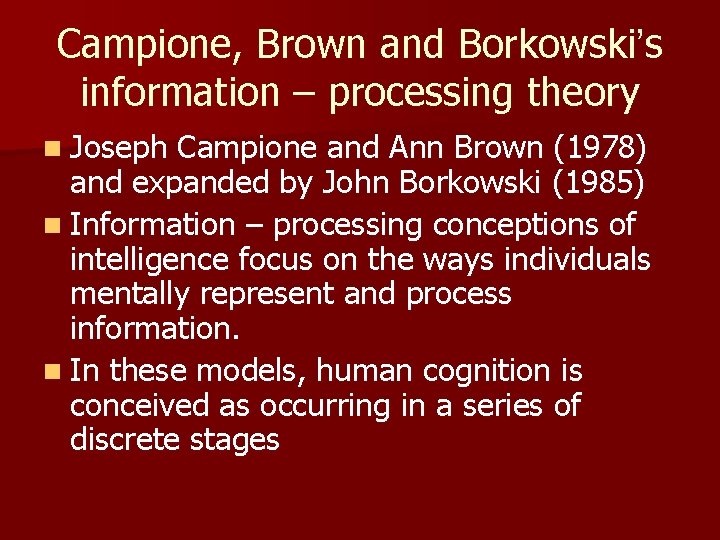 Campione, Brown and Borkowski's information – processing theory

- Joseph Campione and Ann Brown (1978) and expanded by John Borkowski (1985)
- Information – processing conceptions of intelligence focus on the ways individuals mentally represent and process information.
- In these models, human cognition is conceived as occurring in a series of discrete stages